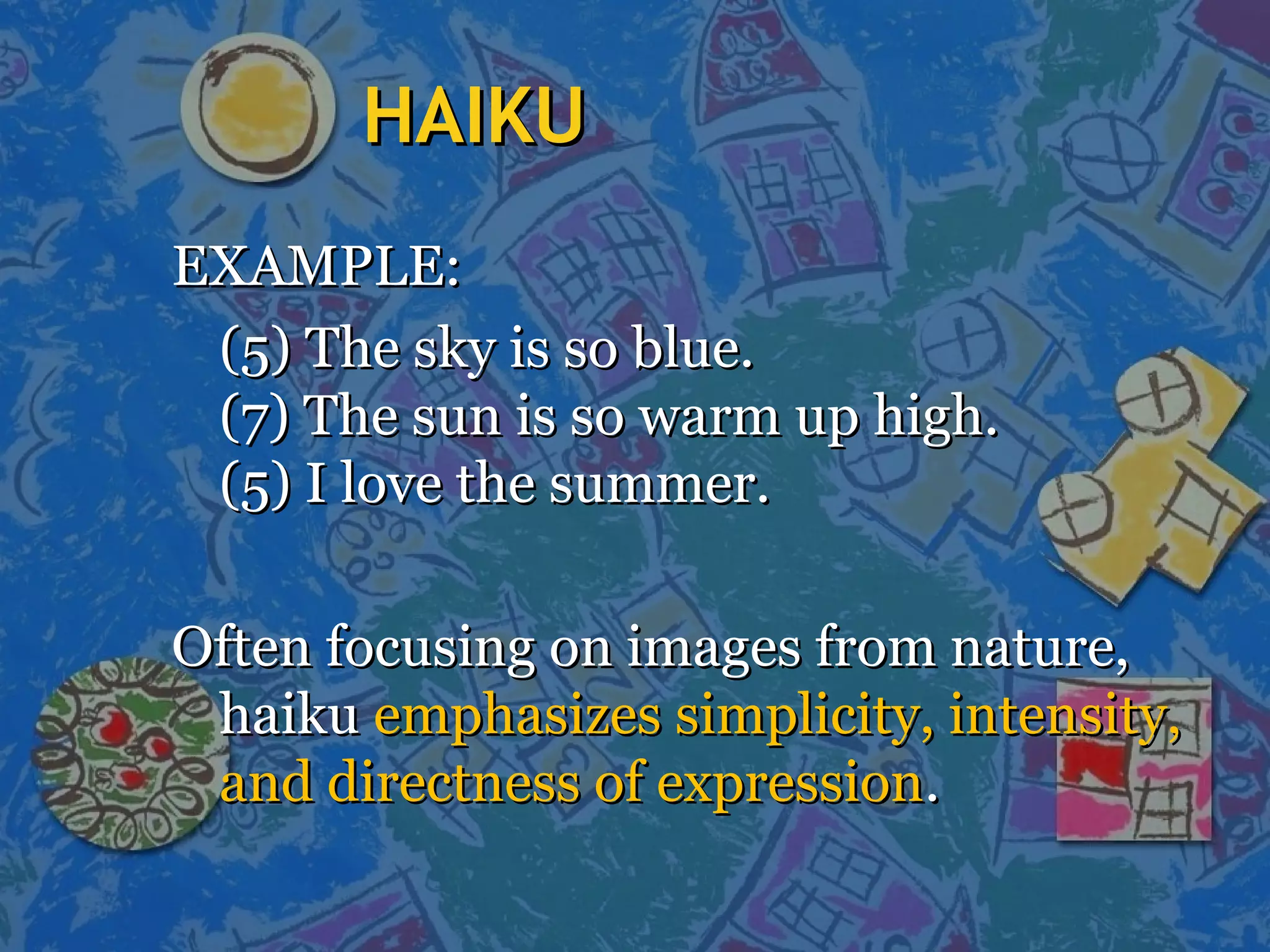 HAIKU

EXAMPLE:

(5) The sky is so blue.
(7) The sun is so warm up high.
(5) I love the summer.

Often focusing on images from nature, haiku emphasizes simplicity, intensity, and directness of expression.